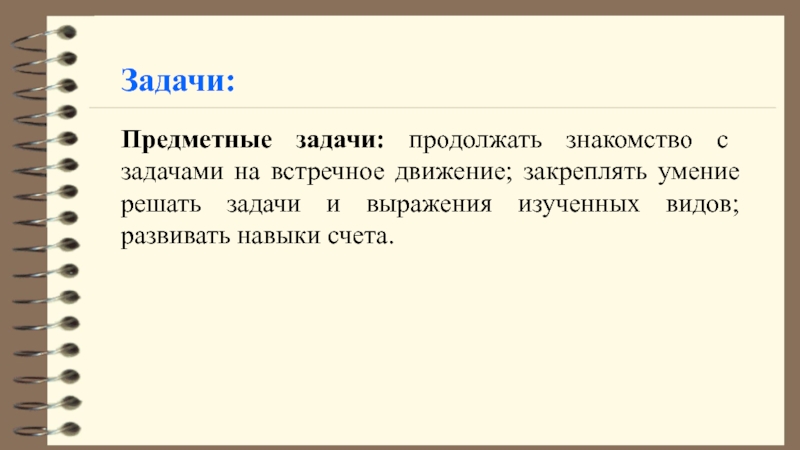 Задачи:

Предметные задачи: продолжать знакомство с задачами на встречное движение; закреплять умение решать задачи и выражения изученных видов; развивать навыки счета.